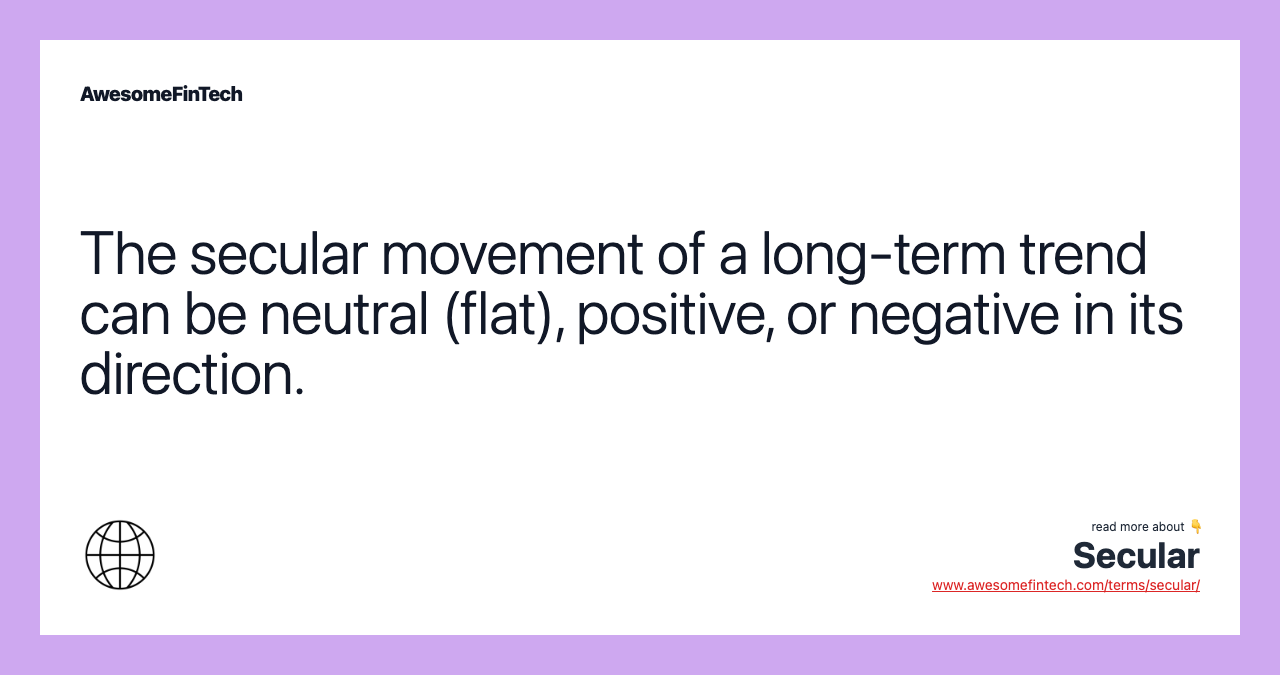 AwesomeFinTech

The secular movement of a long-term trend can be neutral (flat), positive, or negative in its direction.

read more about 👇
Secular
www.awesomefintech.com/terms/secular/